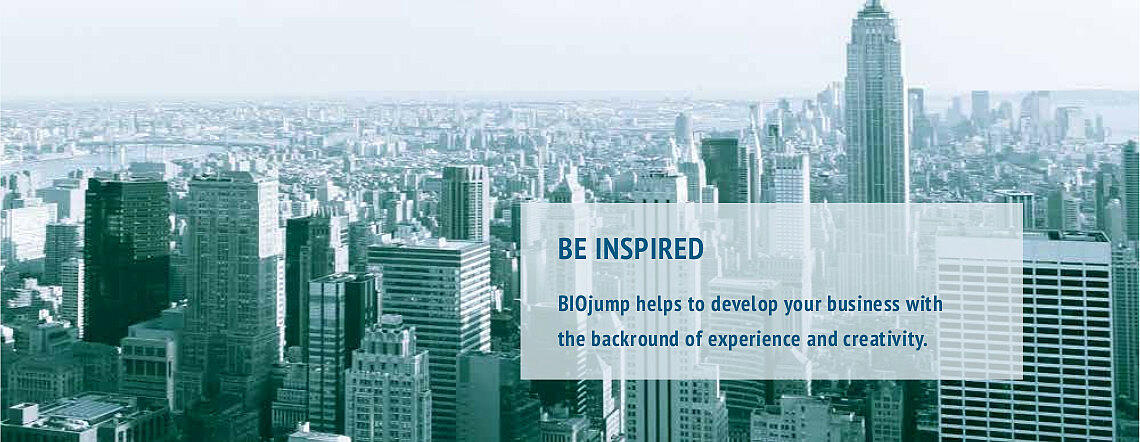 BE INSPIRED

BIOjump helps to develop your business with the backround of experience and creativity.